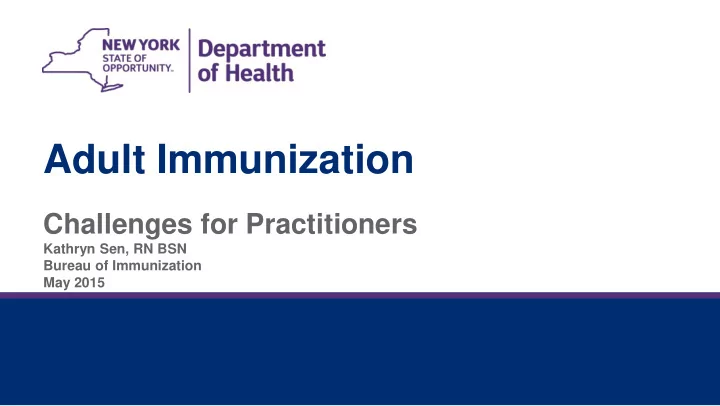 NEW YORK STATE OF OPPORTUNITY.

Department of Health

Adult Immunization

Challenges for Practitioners

Kathryn Sen, RN BSN
Bureau of Immunization
May 2015